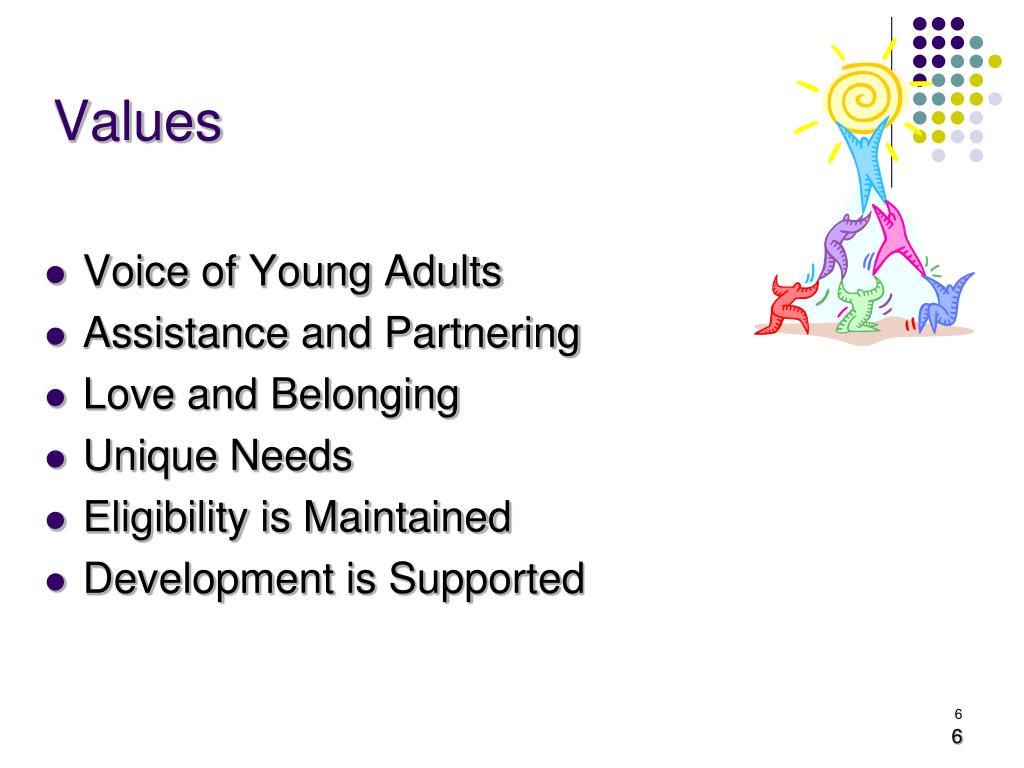 Values

- Voice of Young Adults
- Assistance and Partnering
- Love and Belonging
- Unique Needs
- Eligibility is Maintained
- Development is Supported

6
6